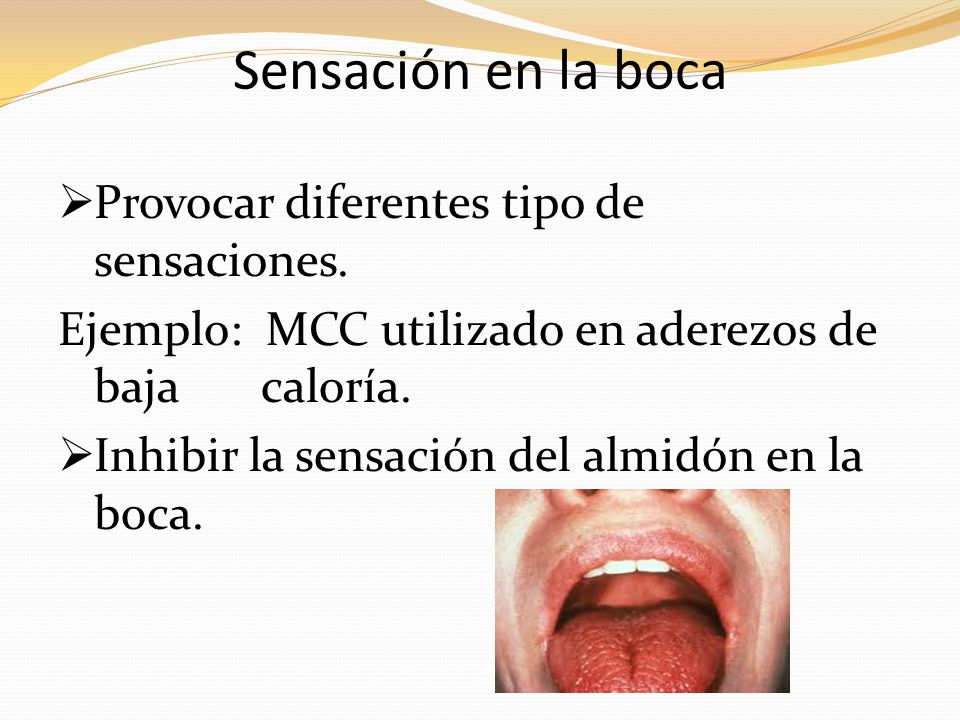 Sensación en la boca

➢Provocar diferentes tipo de sensaciones.

Ejemplo: MCC utilizado en aderezos de baja caloría.

➢Inhibir la sensación del almidón en la boca.